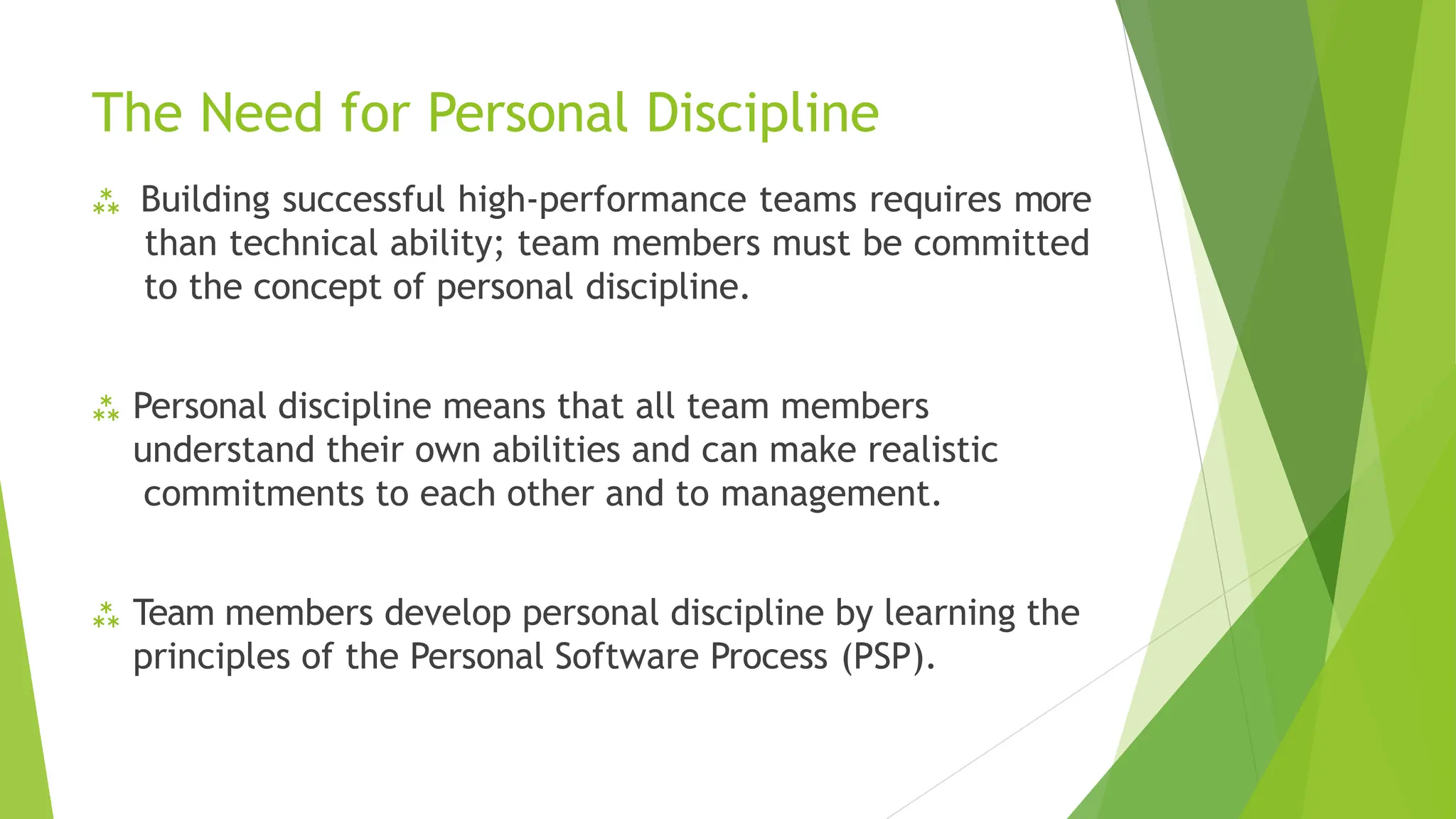 The Need for Personal Discipline

⁂ Building successful high-performance teams requires more than technical ability; team members must be committed to the concept of personal discipline.

⁂ Personal discipline means that all team members understand their own abilities and can make realistic commitments to each other and to management.

⁂ Team members develop personal discipline by learning the principles of the Personal Software Process (PSP).